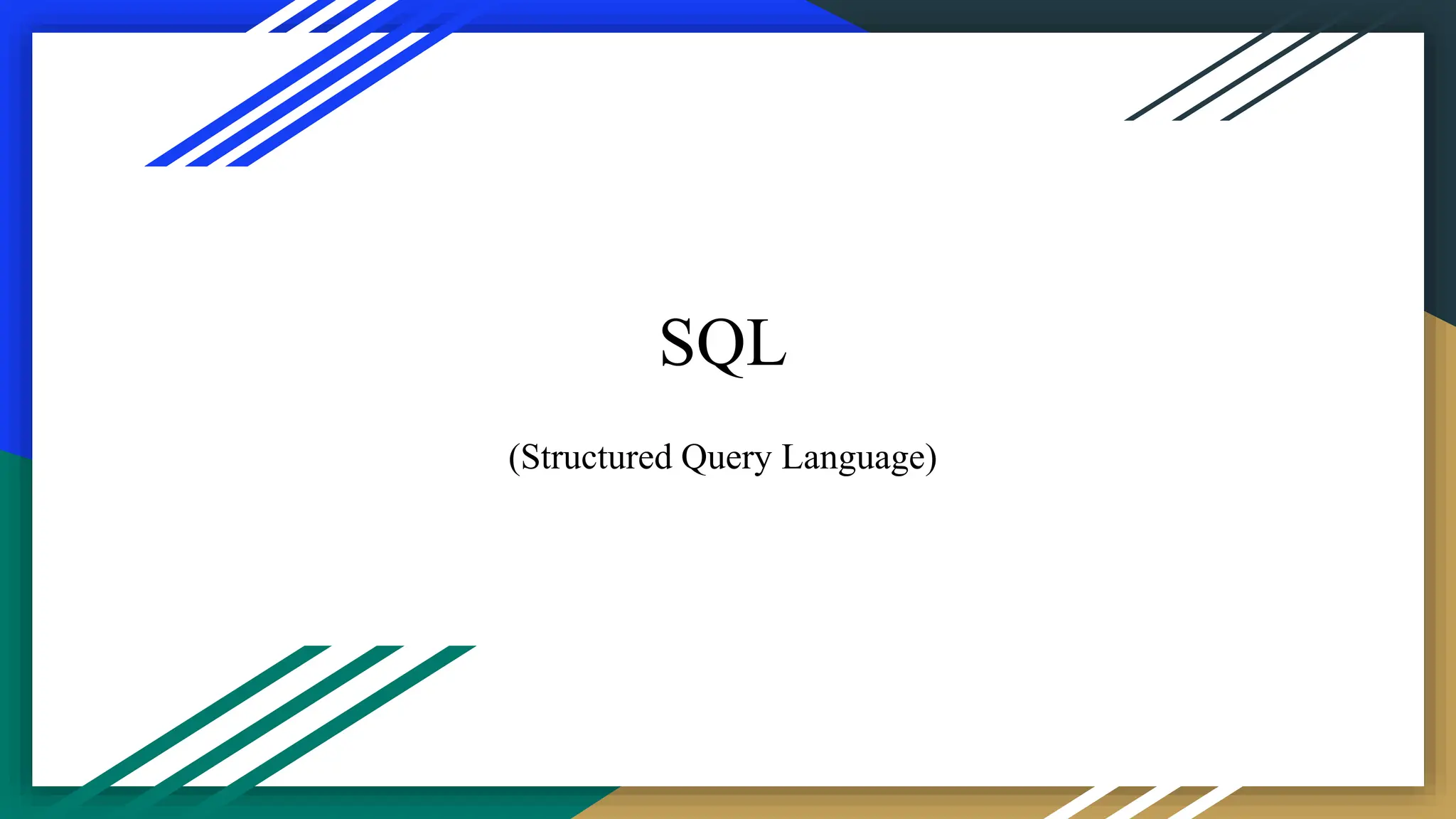 SQL

(Structured Query Language)